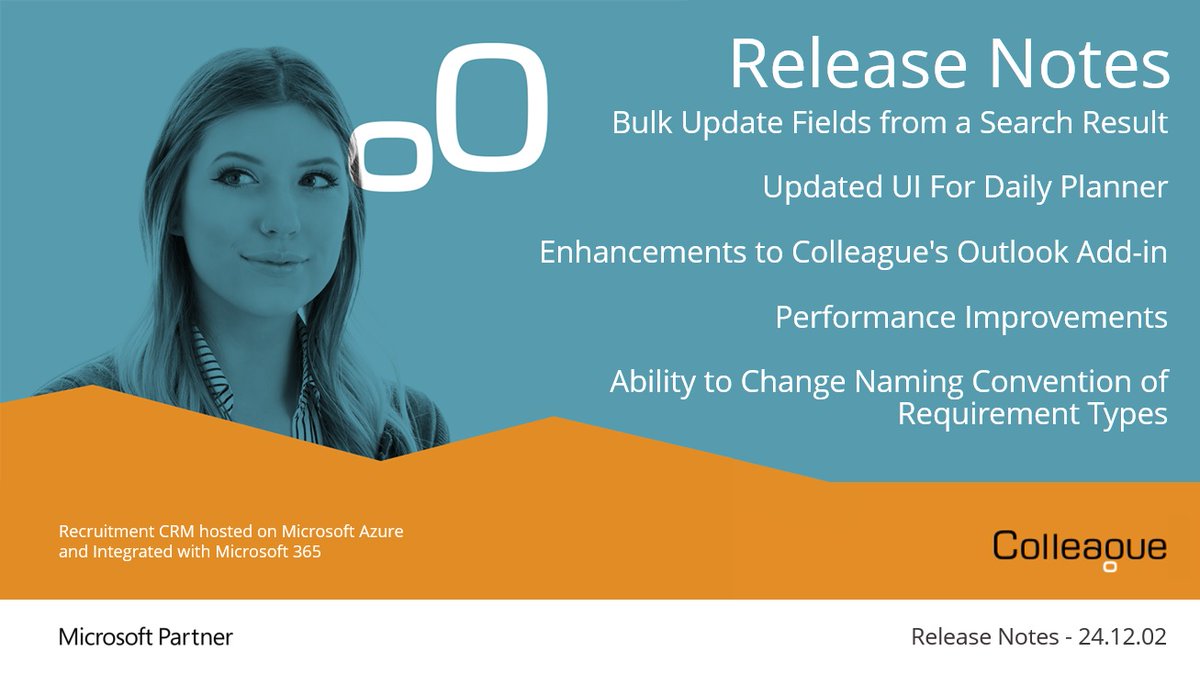 Release Notes

Bulk Update Fields from a Search Result

Updated UI For Daily Planner

Enhancements to Colleague's Outlook Add-in

Performance Improvements

Ability to Change Naming Convention of Requirement Types

Recruitment CRM hosted on Microsoft Azure and Integrated with Microsoft 365

Colleague

Microsoft Partner

Release Notes - 24.12.02